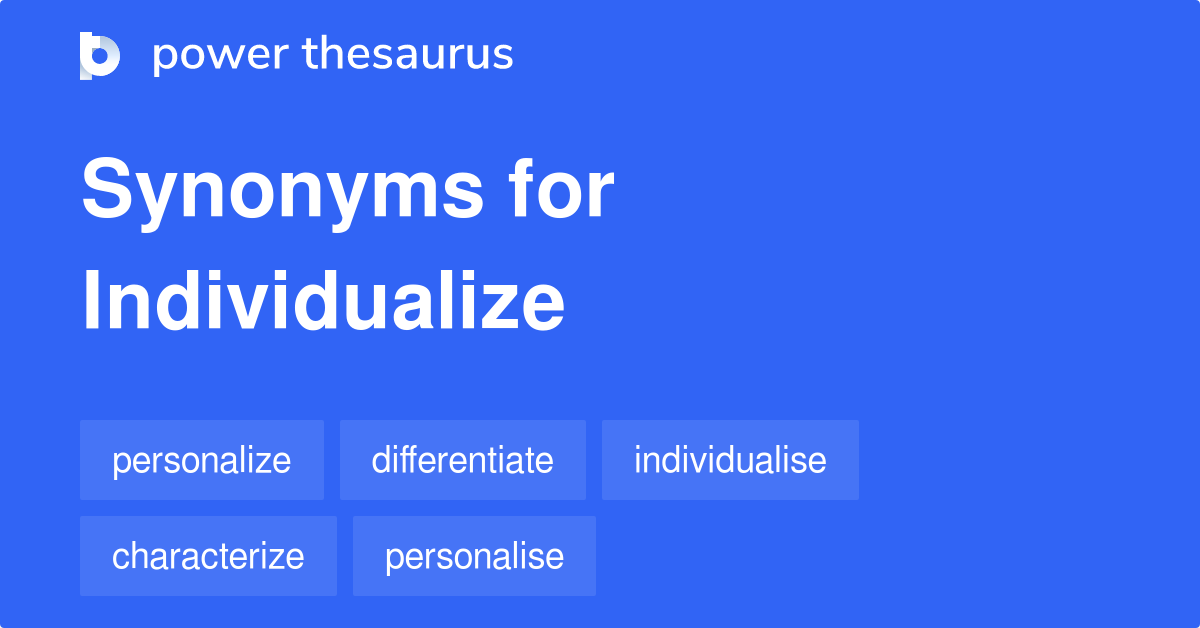 power thesaurus

Synonyms for Individualize

personalize
differentiate
individualise
characterize
personalise